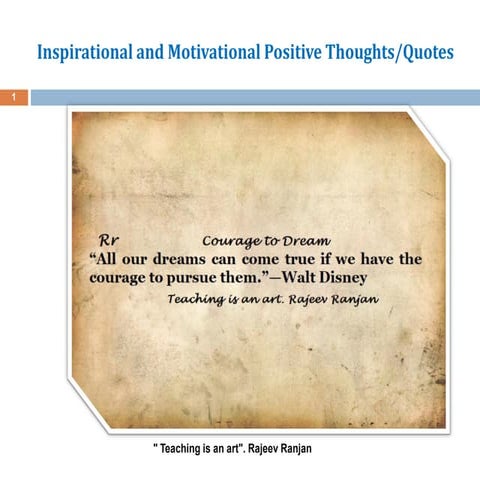 Inspirational and Motivational Positive Thoughts/Quotes

1

Rr Courage to Dream

“All our dreams can come true if we have the courage to pursue them.”—Walt Disney

Teaching is an art. Rajeev Ranjan

" Teaching is an art". Rajeev Ranjan